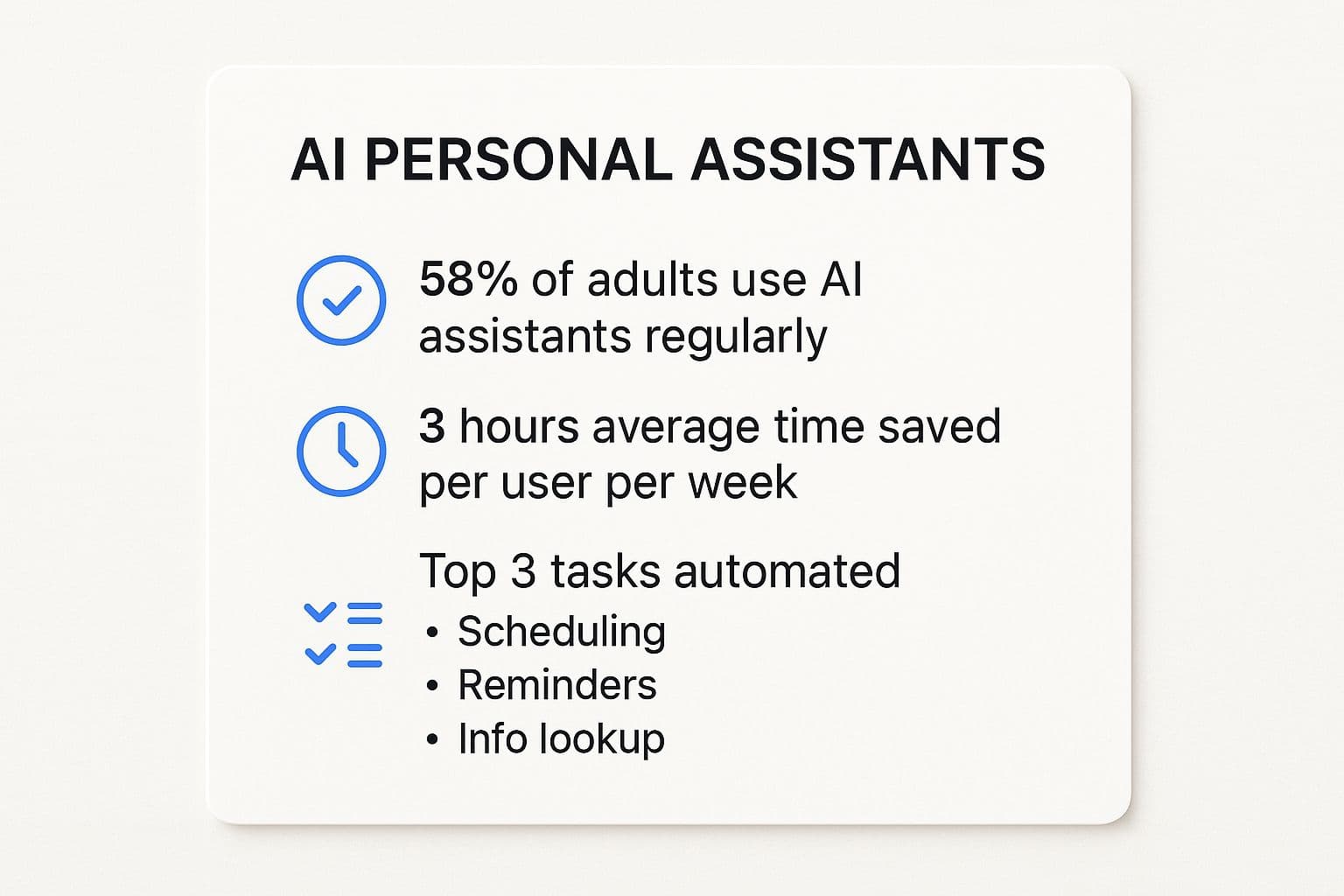 AI PERSONAL ASSISTANTS

58% of adults use AI assistants regularly

3 hours average time saved per user per week

Top 3 tasks automated
• Scheduling
• Reminders
• Info lookup